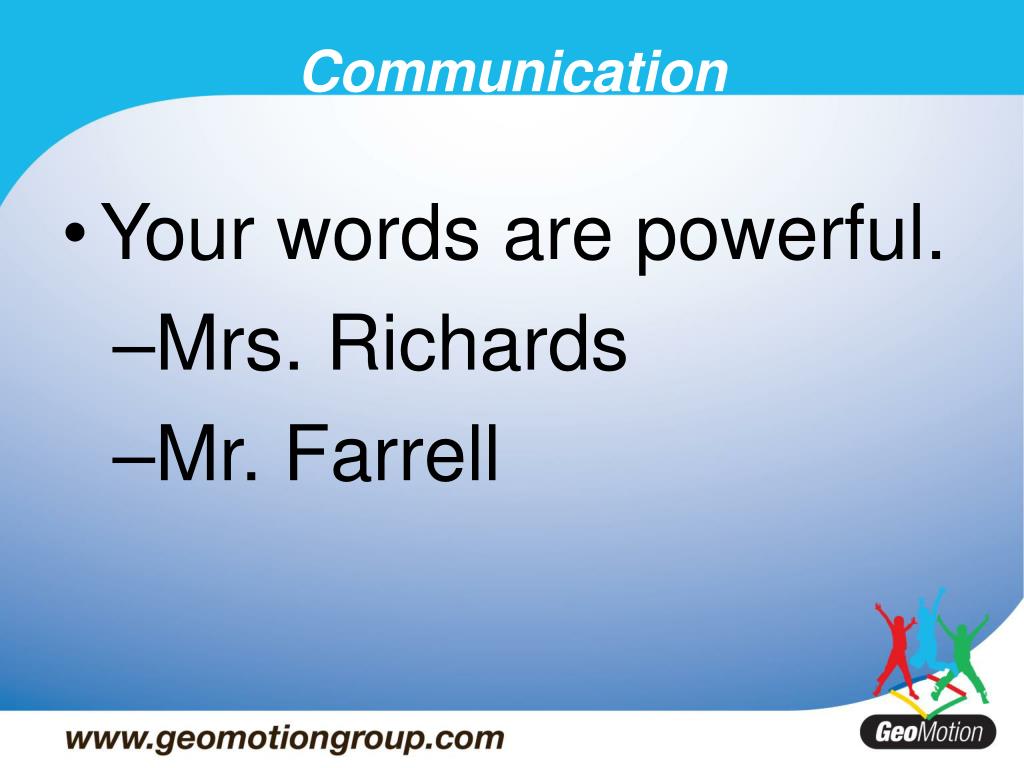 Communication

• Your words are powerful.

–Mrs. Richards

–Mr. Farrell

www.geomotiongroup.com

GeoMotion